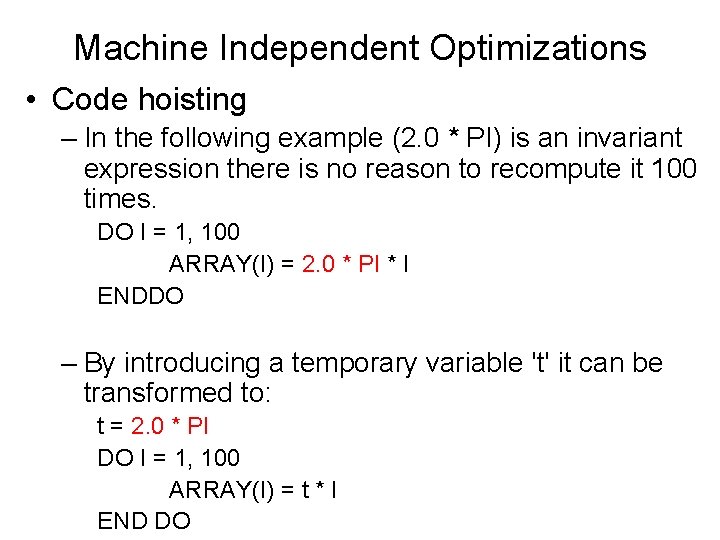 Machine Independent Optimizations

• Code hoisting

– In the following example (2.0 * PI) is an invariant expression there is no reason to recompute it 100 times.

DO I = 1, 100
ARRAY(I) = 2.0 * PI * I
ENDDO

– By introducing a temporary variable 't' it can be transformed to:

t = 2.0 * PI
DO I = 1, 100
ARRAY(I) = t * I
END DO